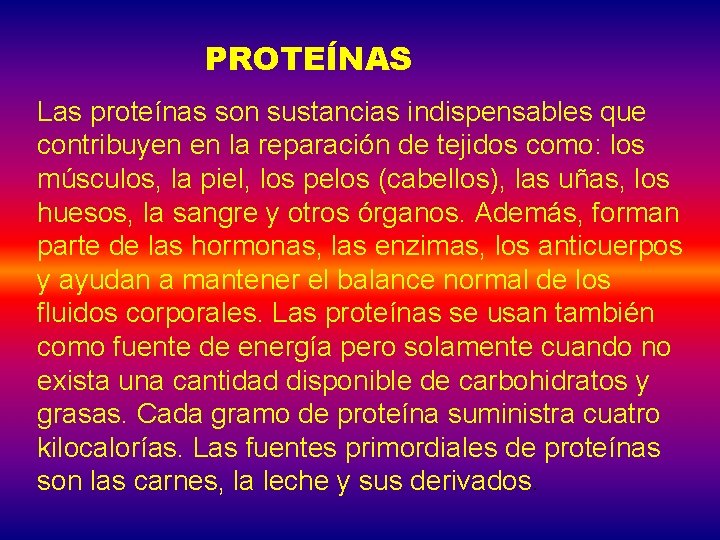 PROTEÍNAS

Las proteínas son sustancias indispensables que contribuyen en la reparación de tejidos como: los músculos, la piel, los pelos (cabellos), las uñas, los huesos, la sangre y otros órganos. Además, forman parte de las hormonas, las enzimas, los anticuerpos y ayudan a mantener el balance normal de los fluidos corporales. Las proteínas se usan también como fuente de energía pero solamente cuando no exista una cantidad disponible de carbohidratos y grasas. Cada gramo de proteína suministra cuatro kilocalorías. Las fuentes primordiales de proteínas son las carnes, la leche y sus derivados